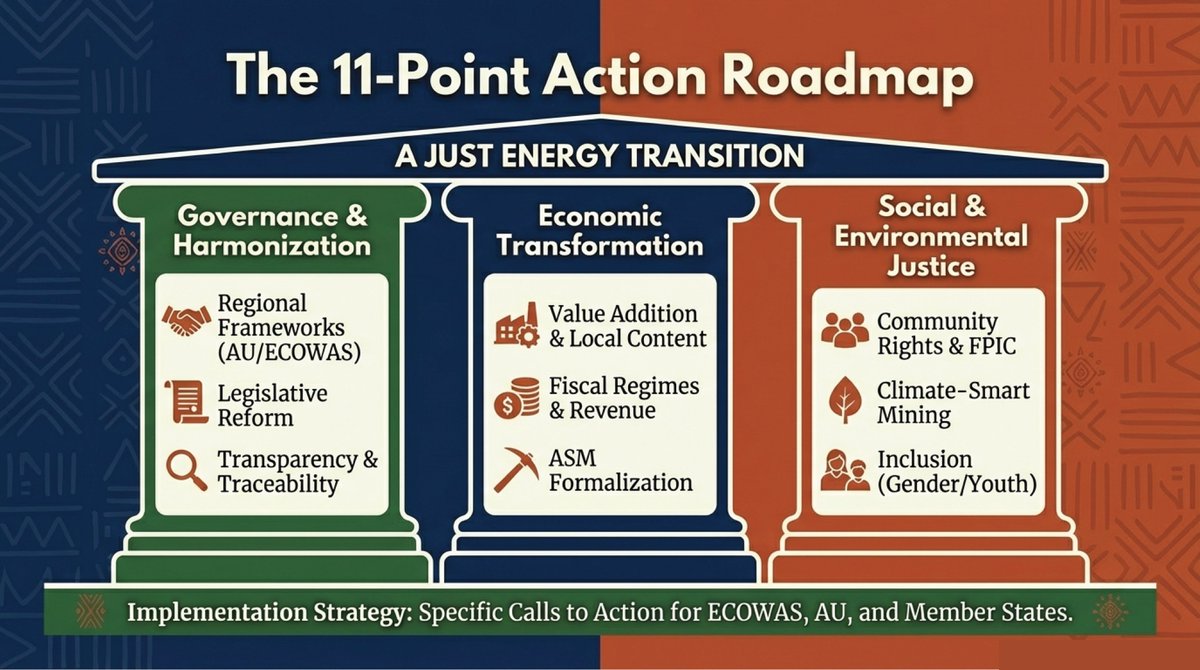 The 11-Point Action Roadmap

A JUST ENERGY TRANSITION

Governance & Harmonization

Regional Frameworks (AU/ECOWAS)

Legislative Reform

Transparency & Traceability

Economic Transformation

Value Addition & Local Content

Fiscal Regimes & Revenue

ASM Formalization

Social & Environmental Justice

Community Rights & FPIC

Climate-Smart Mining

Inclusion (Gender/Youth)

Implementation Strategy: Specific Calls to Action for ECOWAS, AU, and Member States.